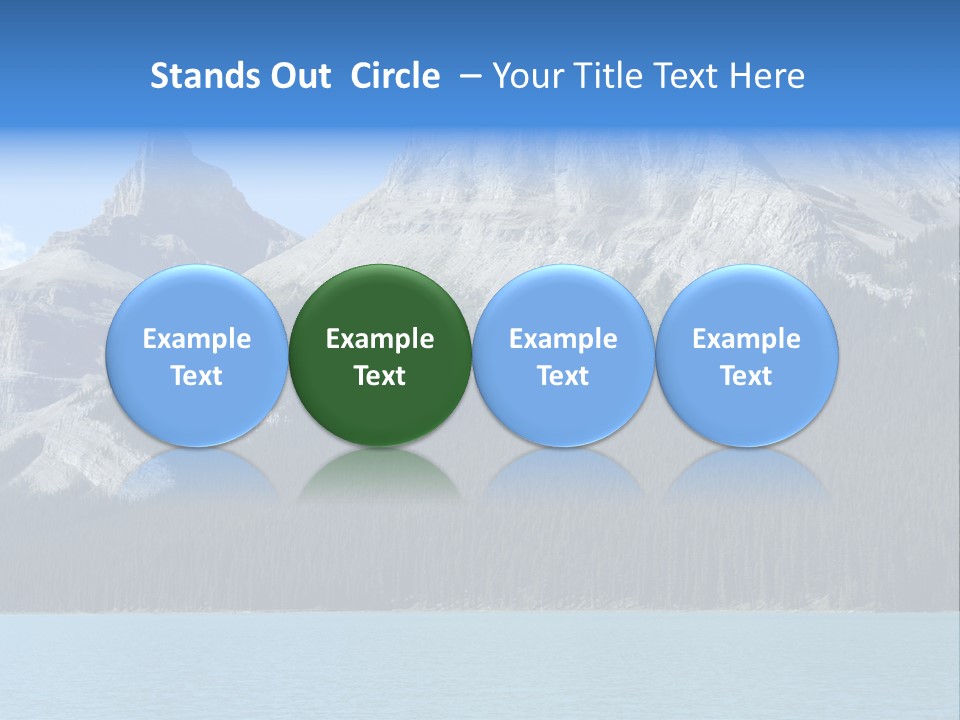 Stands Out Circle – Your Title Text Here

Example Text

Example Text

Example Text

Example Text